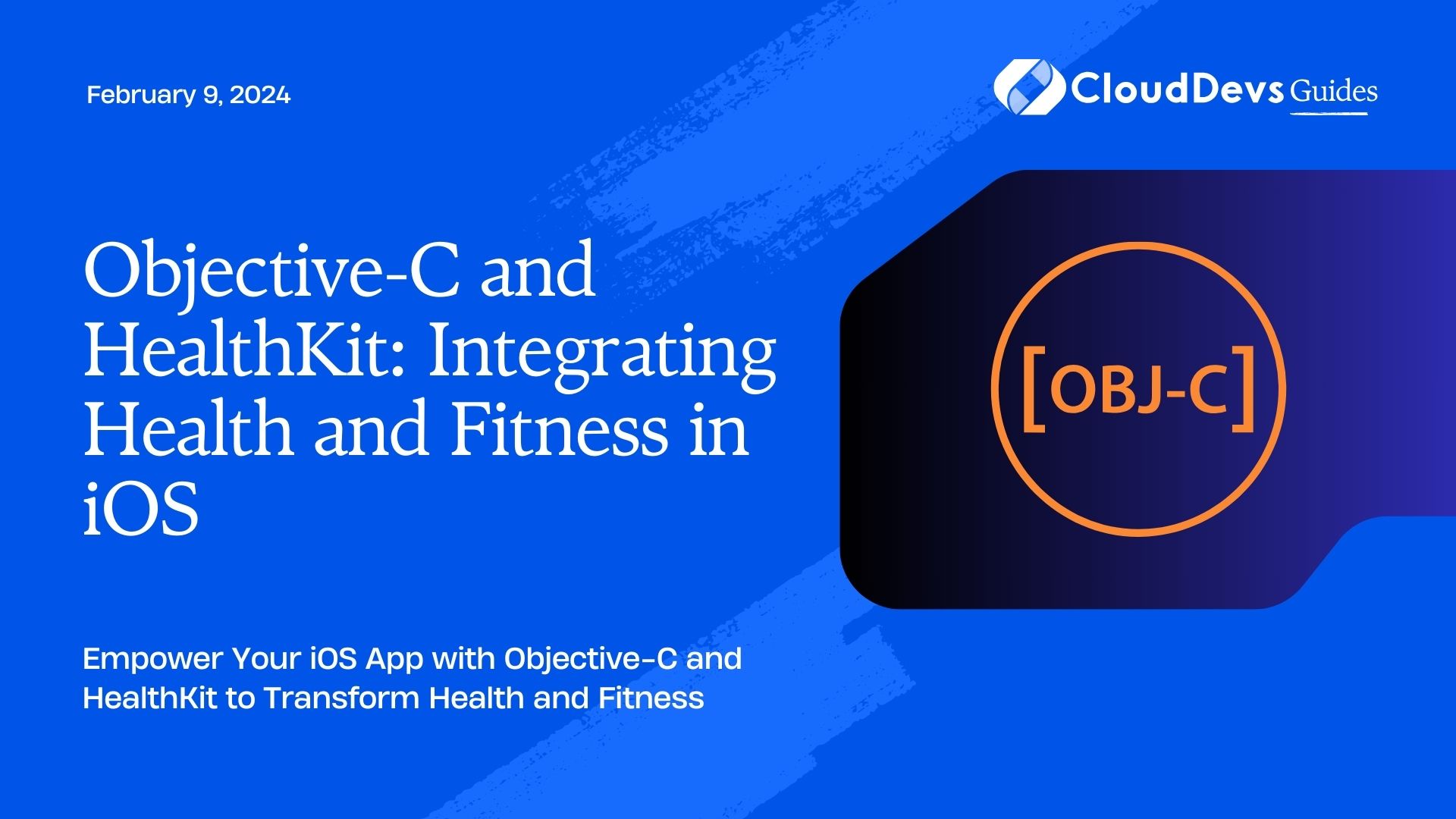 February 9, 2024

CloudDevs Guides

Objective-C and HealthKit: Integrating Health and Fitness in iOS

[OBJ-C]

Empower Your iOS App with Objective-C and HealthKit to Transform Health and Fitness